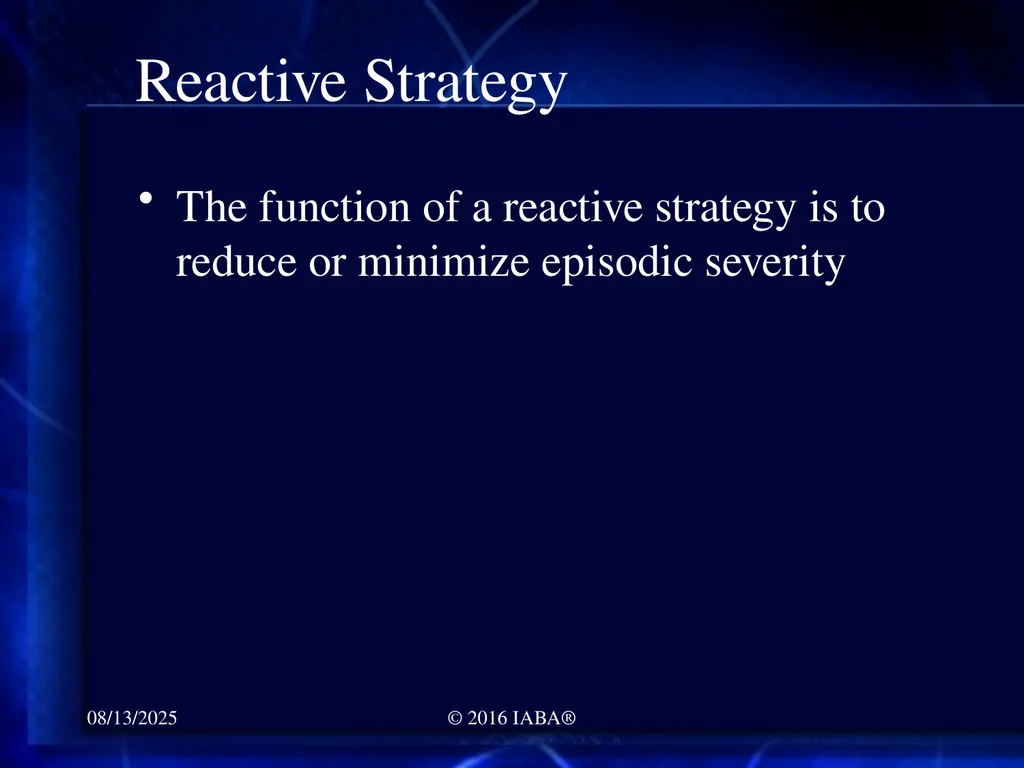 Reactive Strategy

• The function of a reactive strategy is to reduce or minimize episodic severity

08/13/2025

© 2016 IABA®